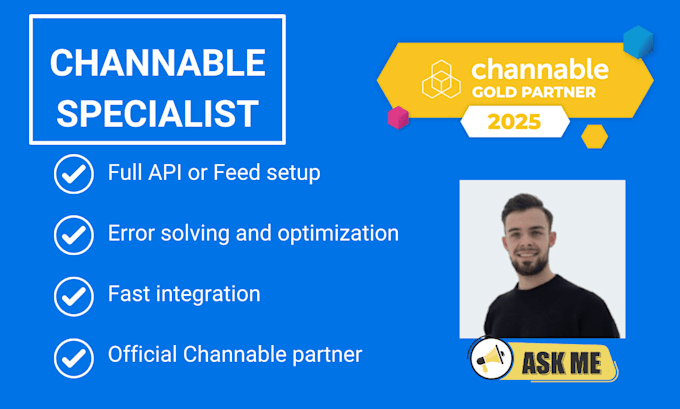 CHANNABLE SPECIALIST

channable
GOLD PARTNER
2025

Full API or Feed setup

Error solving and optimization

Fast integration

Official Channable partner

ASK ME